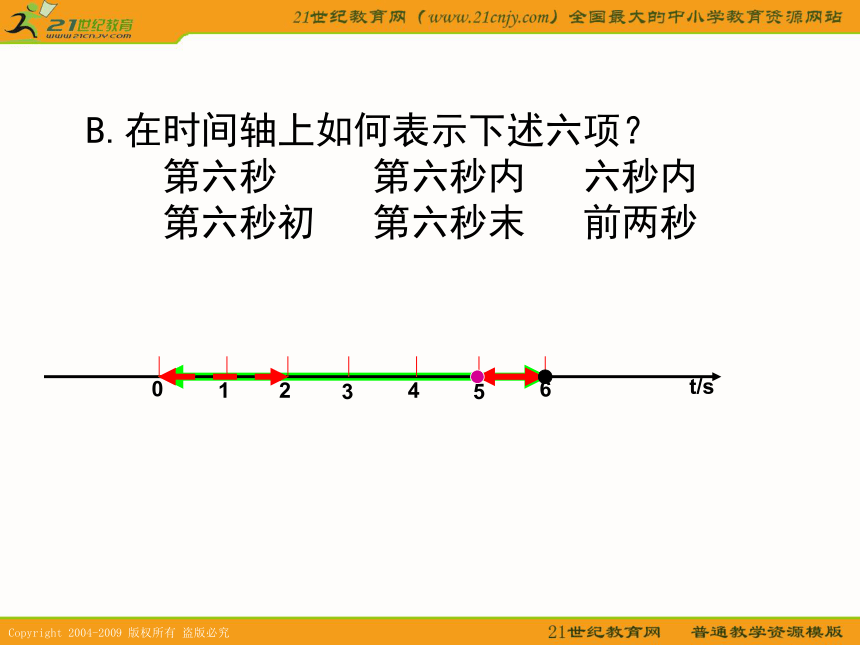 21世纪教育
www.21cnjy.com

21世纪教育网（www.21cnjy.com）全国最大的中小学教育资源网站

B. 在时间轴上如何表示下述六项？

第六秒　第六秒内　六秒内
第六秒初　第六秒末　前两秒

0　1　2　3　4　5　6　t/s

Copyright 2004-2009 版权所有 盗版必究

21世纪教育网　普通教学资源模版